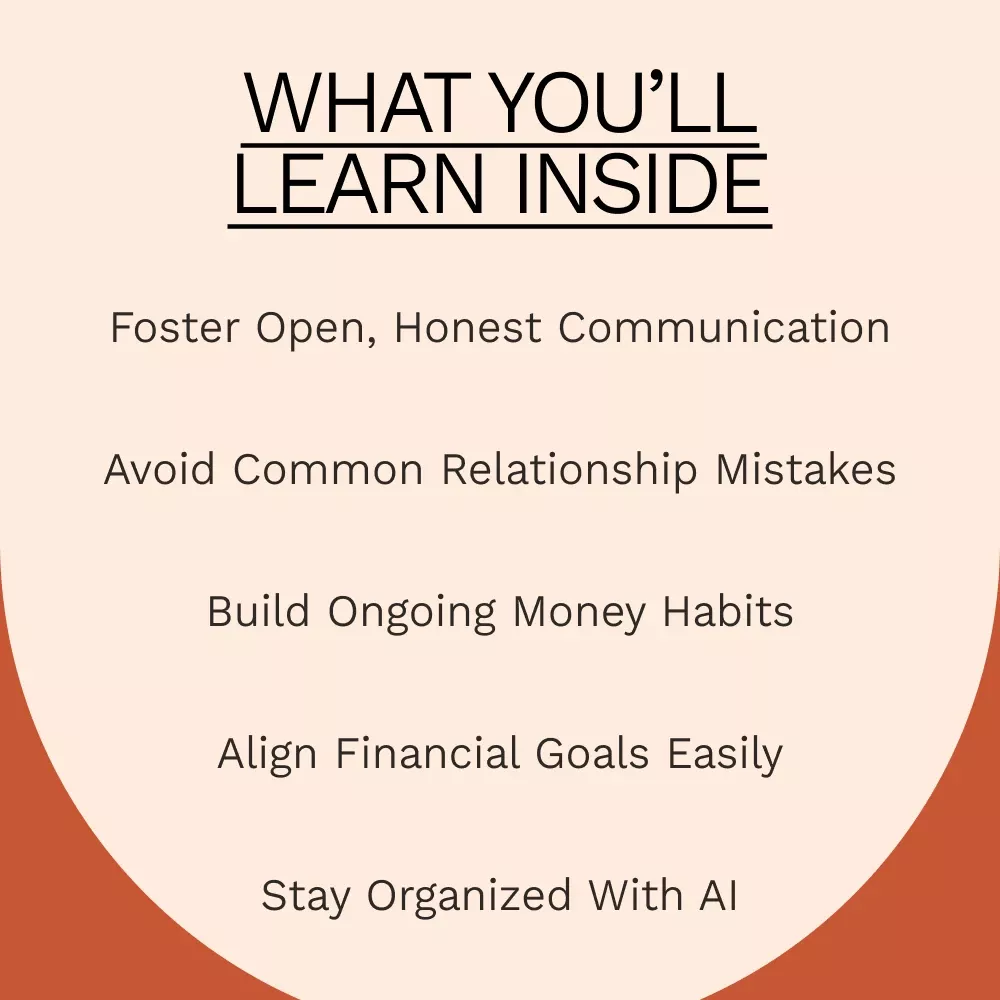 WHAT YOU'LL LEARN INSIDE

Foster Open, Honest Communication

Avoid Common Relationship Mistakes

Build Ongoing Money Habits

Align Financial Goals Easily

Stay Organized With AI